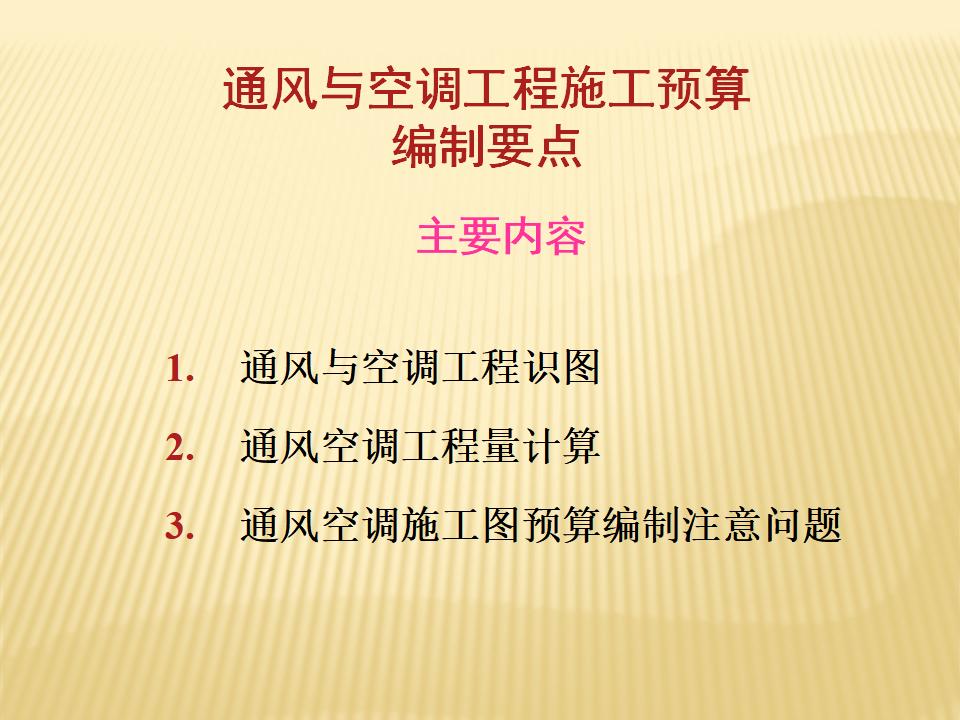 通风与空调工程施工预算
编制要点

主要内容

1. 通风与空调工程识图
2. 通风空调工程量计算
3. 通风空调施工图预算编制注意问题